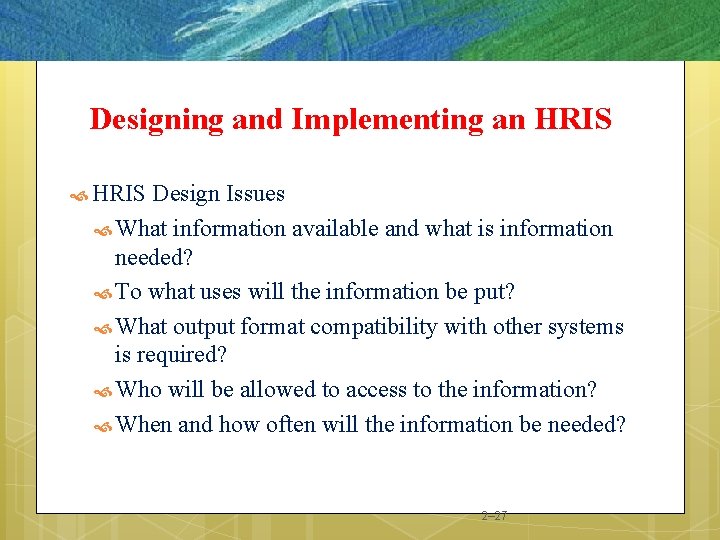 Designing and Implementing an HRIS

HRIS Design Issues

What information available and what is information needed?

To what uses will the information be put?

What output format compatibility with other systems is required?

Who will be allowed to access to the information?

When and how often will the information be needed?

2–27